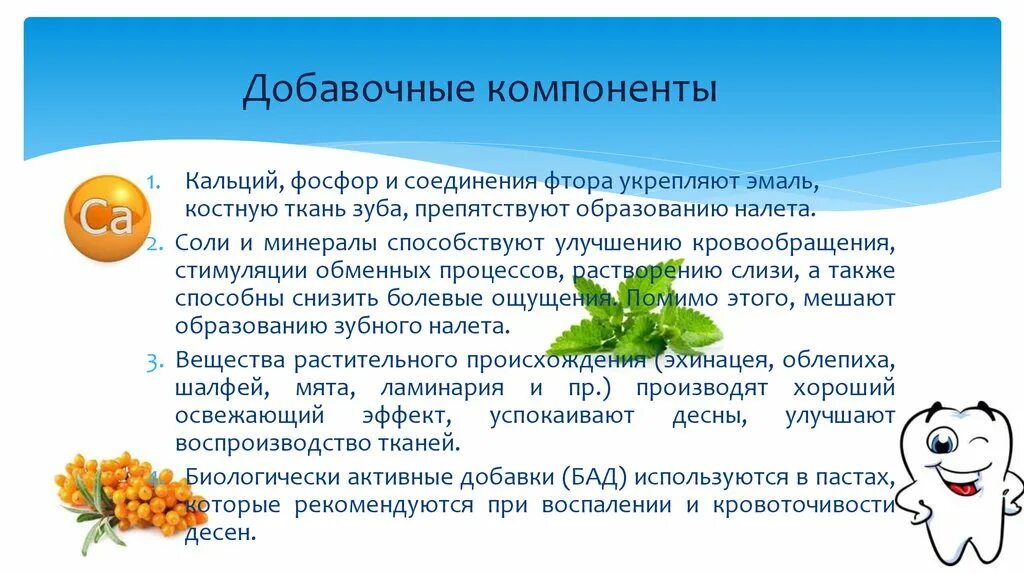 Добавочные компоненты

Ca

1. Кальций, фосфор и соединения фтора укрепляют эмаль, костную ткань зуба, препятствуют образованию налета.
2. Соли и минералы способствуют улучшению кровообращения, стимуляции обменных процессов, растворению слизи, а также способны снизить болевые ощущения. Помимо этого, мешают образованию зубного налета.
3. Вещества растительного происхождения (эхинацея, облепиха, шалфей, мята, ламинария и пр.) производят хороший освежающий эффект, успокаивают десны, улучшают воспроизводство тканей.
4. Биологически активные добавки (БАД) используются в пастах, которые рекомендуются при воспалении и кровоточивости десен.